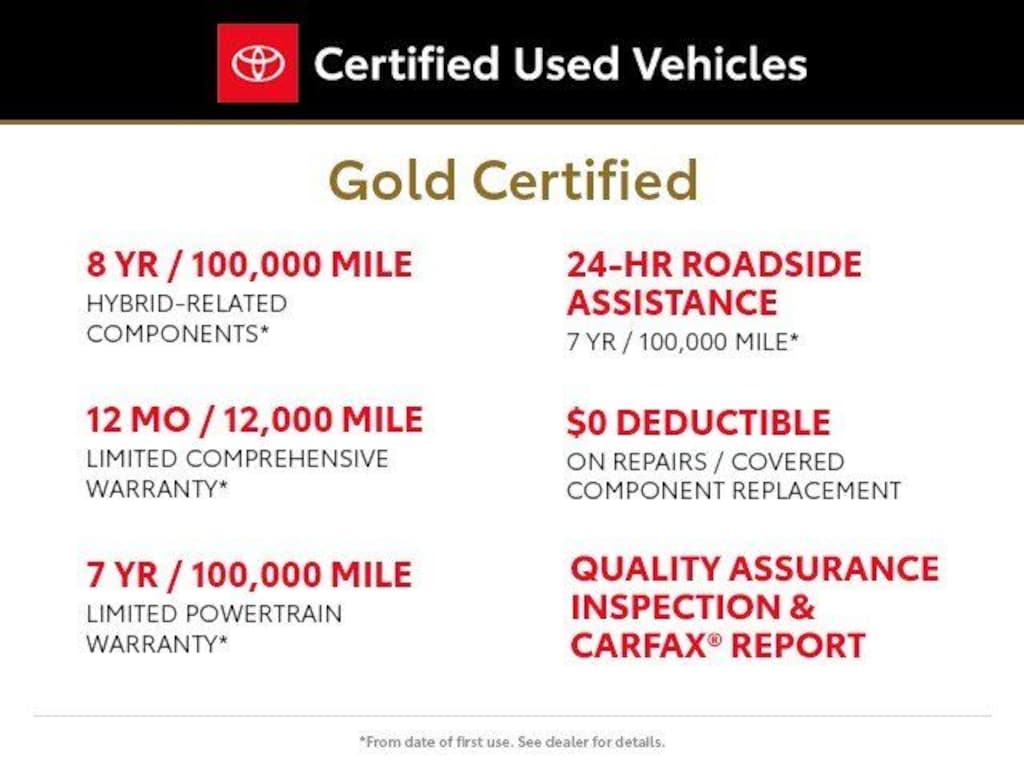 Certified Used Vehicles

Gold Certified

8 YR / 100,000 MILE
HYBRID-RELATED COMPONENTS*

12 MO / 12,000 MILE
LIMITED COMPREHENSIVE WARRANTY*

7 YR / 100,000 MILE
LIMITED POWERTRAIN WARRANTY*

24-HR ROADSIDE ASSISTANCE
7 YR / 100,000 MILE*

$0 DEDUCTIBLE
ON REPAIRS / COVERED COMPONENT REPLACEMENT

QUALITY ASSURANCE INSPECTION & CARFAX® REPORT

*From date of first use. See dealer for details.